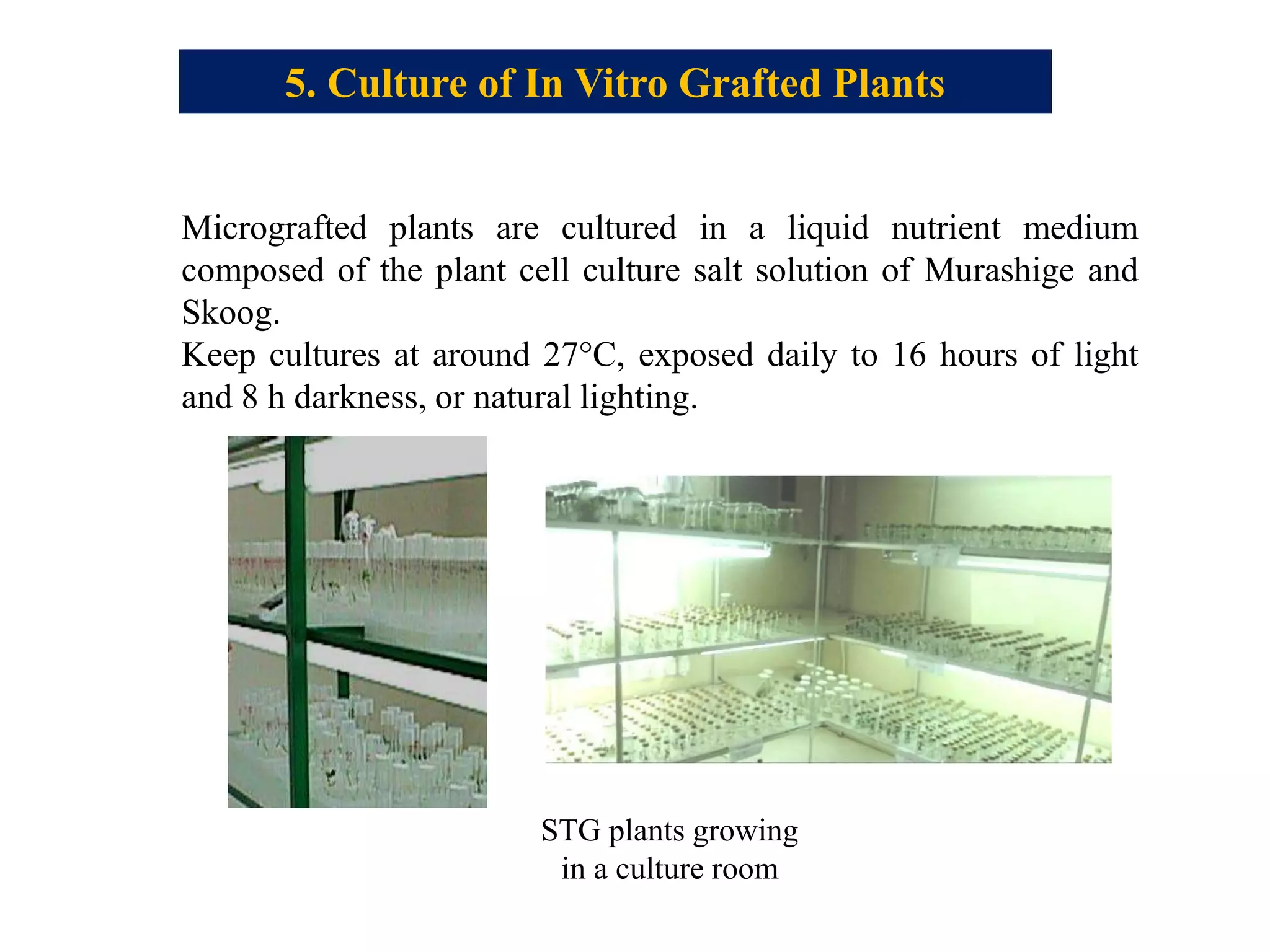 5. Culture of In Vitro Grafted Plants

Micrografted plants are cultured in a liquid nutrient medium composed of the plant cell culture salt solution of Murashige and Skoog.
Keep cultures at around 27°C, exposed daily to 16 hours of light and 8 h darkness, or natural lighting.

STG plants growing in a culture room